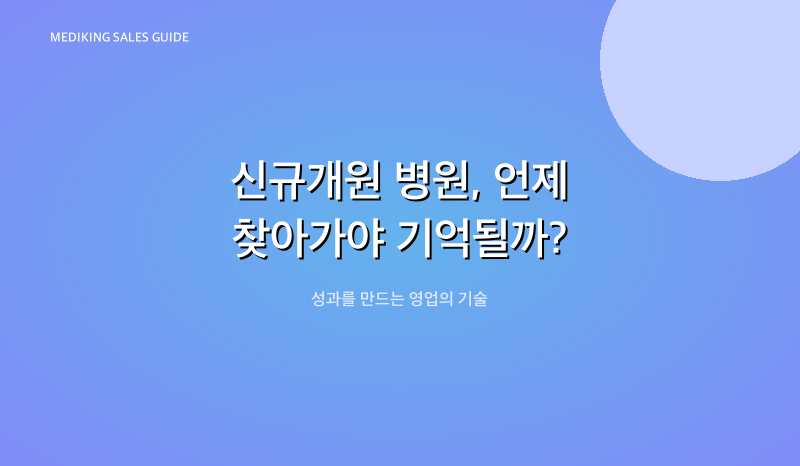 MEDIKING SALES GUIDE

신규개원 병원, 언제 찾아가야 기억될까?

성과를 만드는 영업의 기술